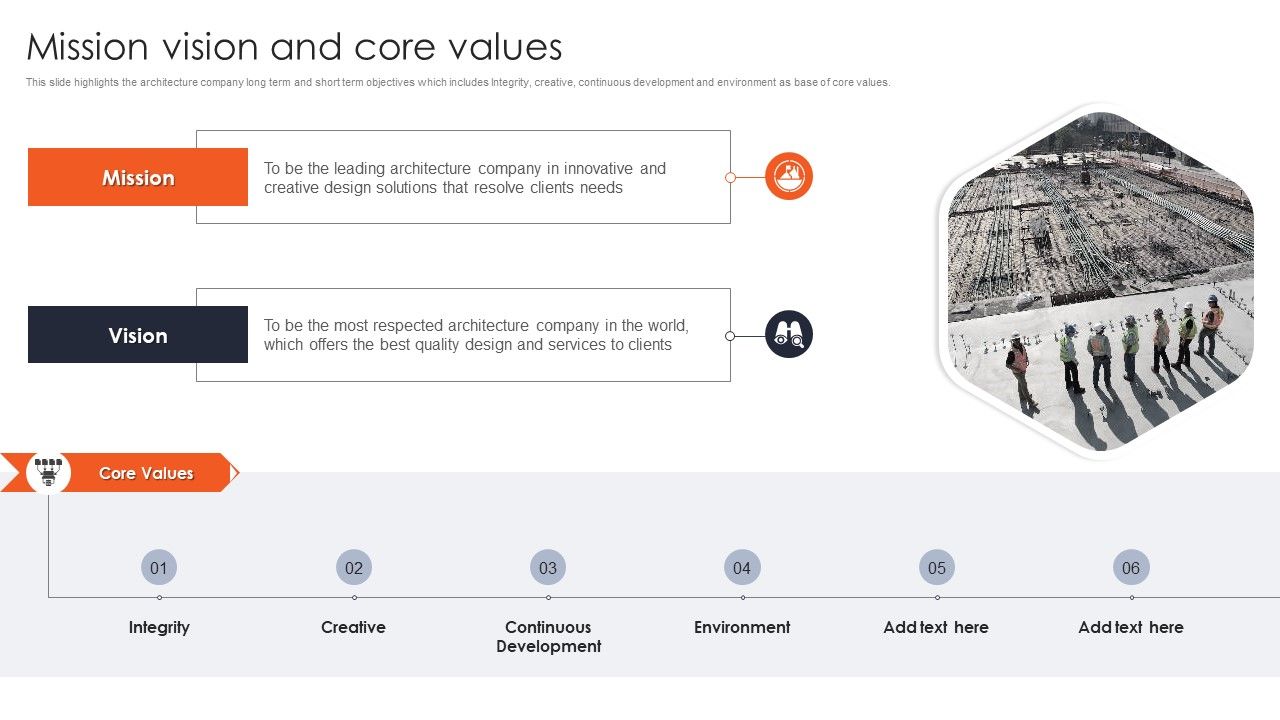 Mission vision and core values

This slide highlights the architecture company long term and short term objectives which includes Integrity, creative, continuous development and environment as base of core values.

Mission

To be the leading architecture company in innovative and creative design solutions that resolve clients needs

Vision

To be the most respected architecture company in the world, which offers the best quality design and services to clients

Core Values

01

Integrity

02

Creative

03

Continuous Development

04

Environment

05

Add text here

06

Add text here